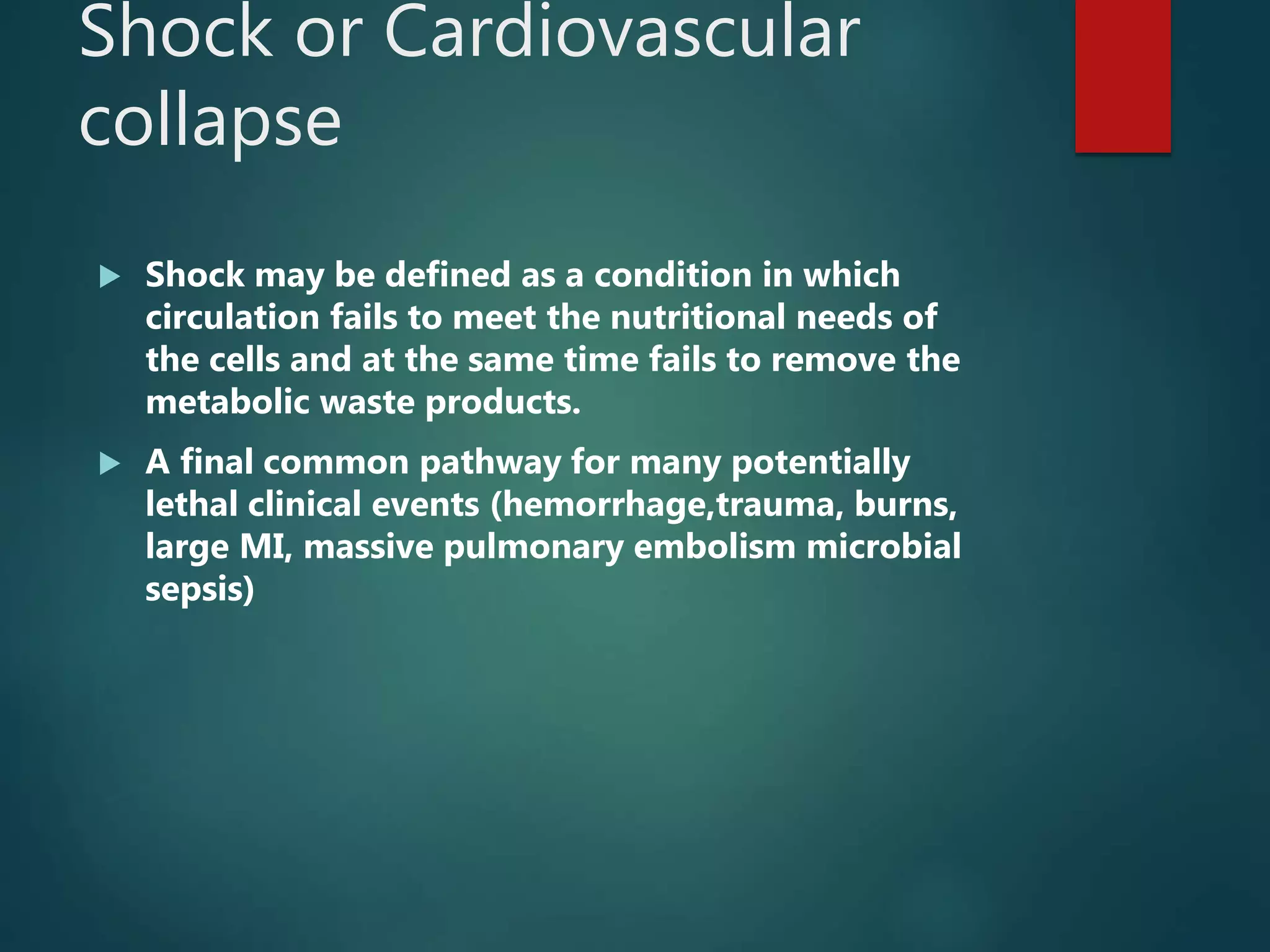 Shock or Cardiovascular collapse

Shock may be defined as a condition in which circulation fails to meet the nutritional needs of the cells and at the same time fails to remove the metabolic waste products.

A final common pathway for many potentially lethal clinical events (hemorrhage,trauma, burns, large MI, massive pulmonary embolism microbial sepsis)